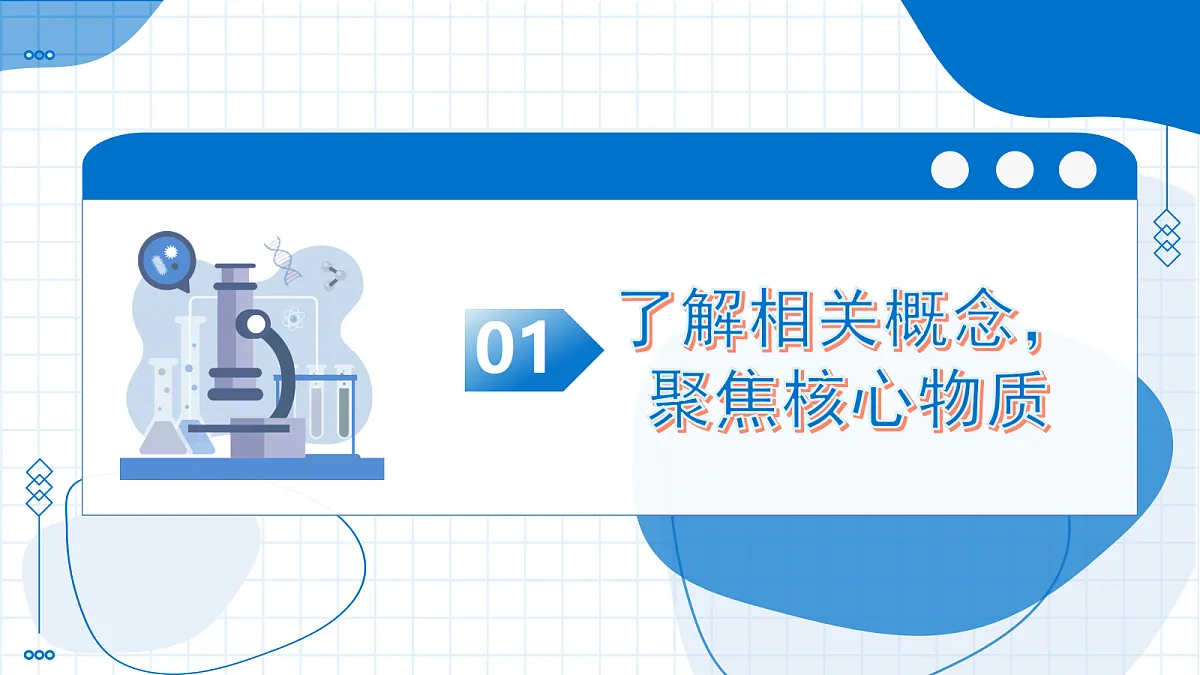 01

了解相关概念，
聚焦核心物质